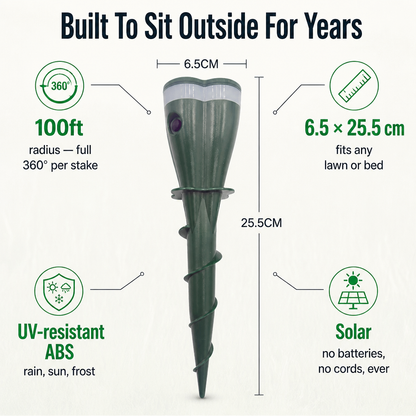 Built To Sit Outside For Years

6.5CM

360°

100ft

radius — full 360° per stake

6.5 × 25.5 cm

fits any lawn or bed

25.5CM

UV-resistant ABS

rain, sun, frost

Solar

no batteries, no cords, ever